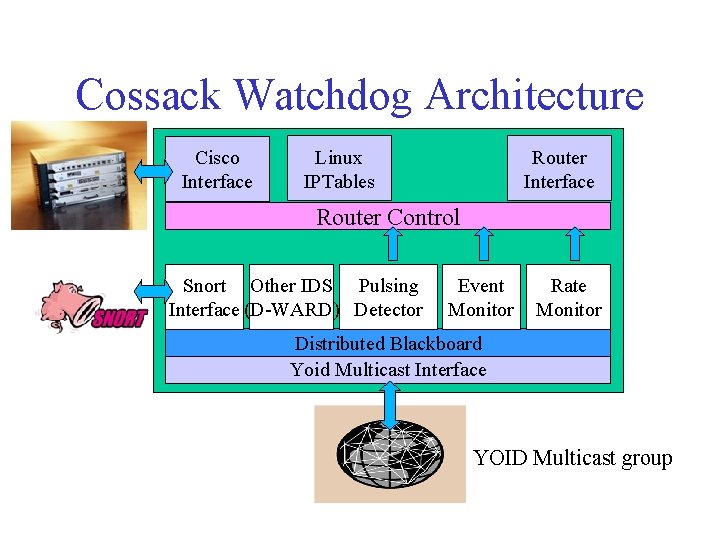 Cossack Watchdog Architecture

Cisco Interface

Linux IPTables

Router Interface

Router Control

SNORT

Snort Interface

Other IDS (D-WARD)

Pulsing Detector

Event Monitor

Rate Monitor

Distributed Blackboard

Yoid Multicast Interface

YOID Multicast group